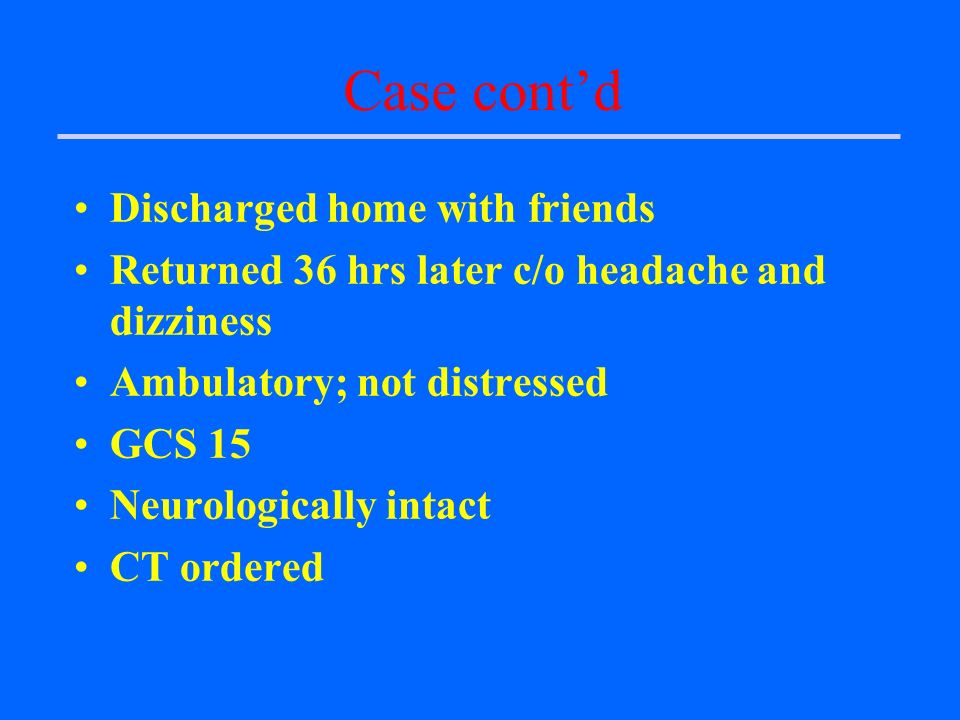 Case cont’d

• Discharged home with friends
• Returned 36 hrs later c/o headache and dizziness
• Ambulatory; not distressed
• GCS 15
• Neurologically intact
• CT ordered